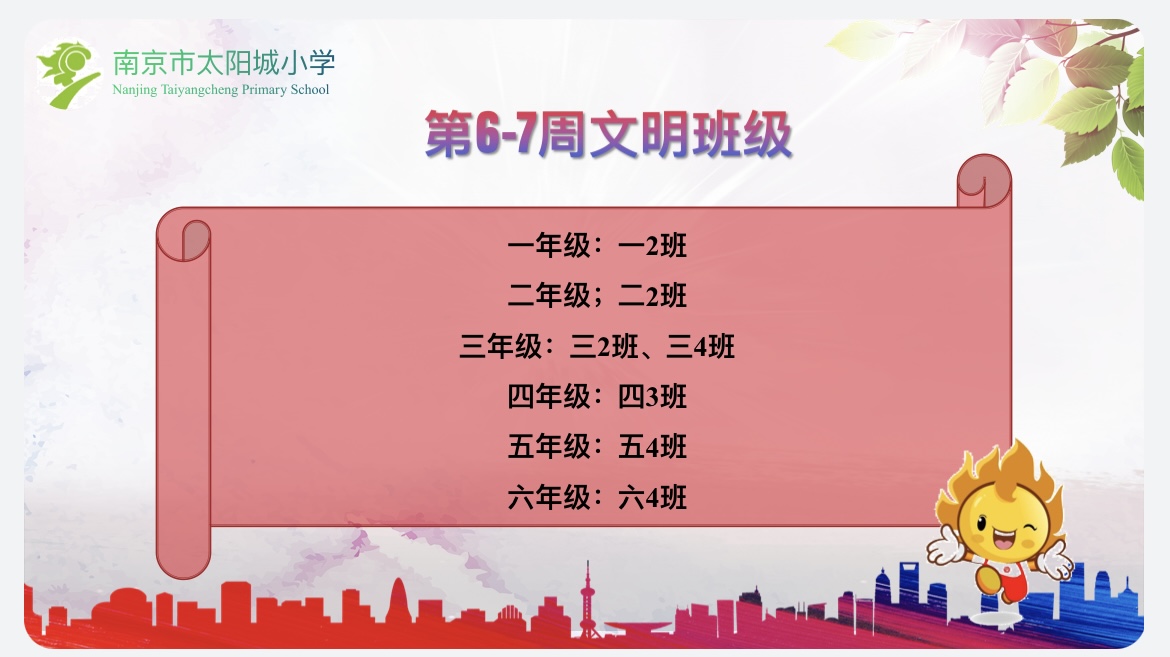 南京市太阳城小学
Nanjing Taiyangcheng Primary School

第6-7周文明班级

一年级：一2班
二年级；二2班
三年级：三2班、三4班
四年级：四3班
五年级：五4班
六年级：六4班